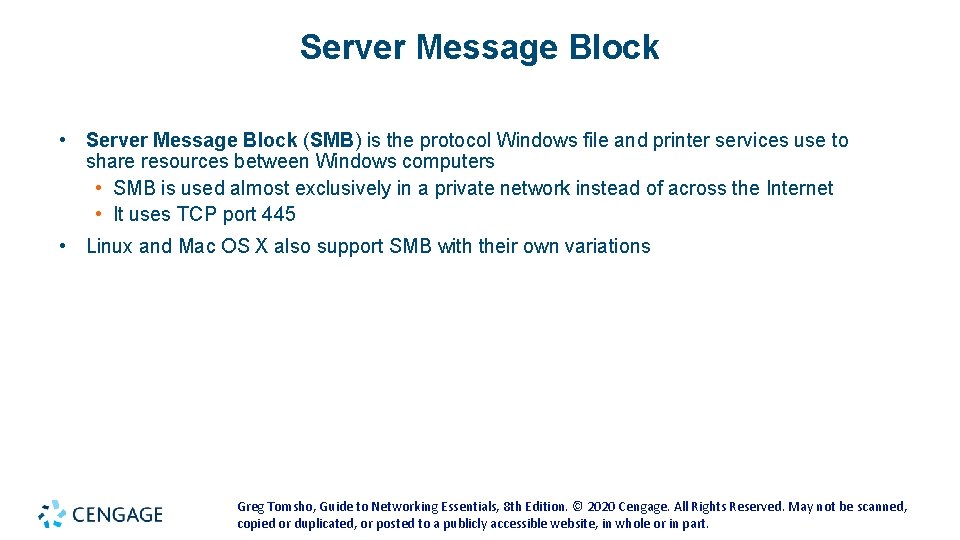 Server Message Block

• Server Message Block (SMB) is the protocol Windows file and printer services use to share resources between Windows computers
  • SMB is used almost exclusively in a private network instead of across the Internet
  • It uses TCP port 445
• Linux and Mac OS X also support SMB with their own variations

CENGAGE

Greg Tomsho, Guide to Networking Essentials, 8th Edition. © 2020 Cengage. All Rights Reserved. May not be scanned, copied or duplicated, or posted to a publicly accessible website, in whole or in part.